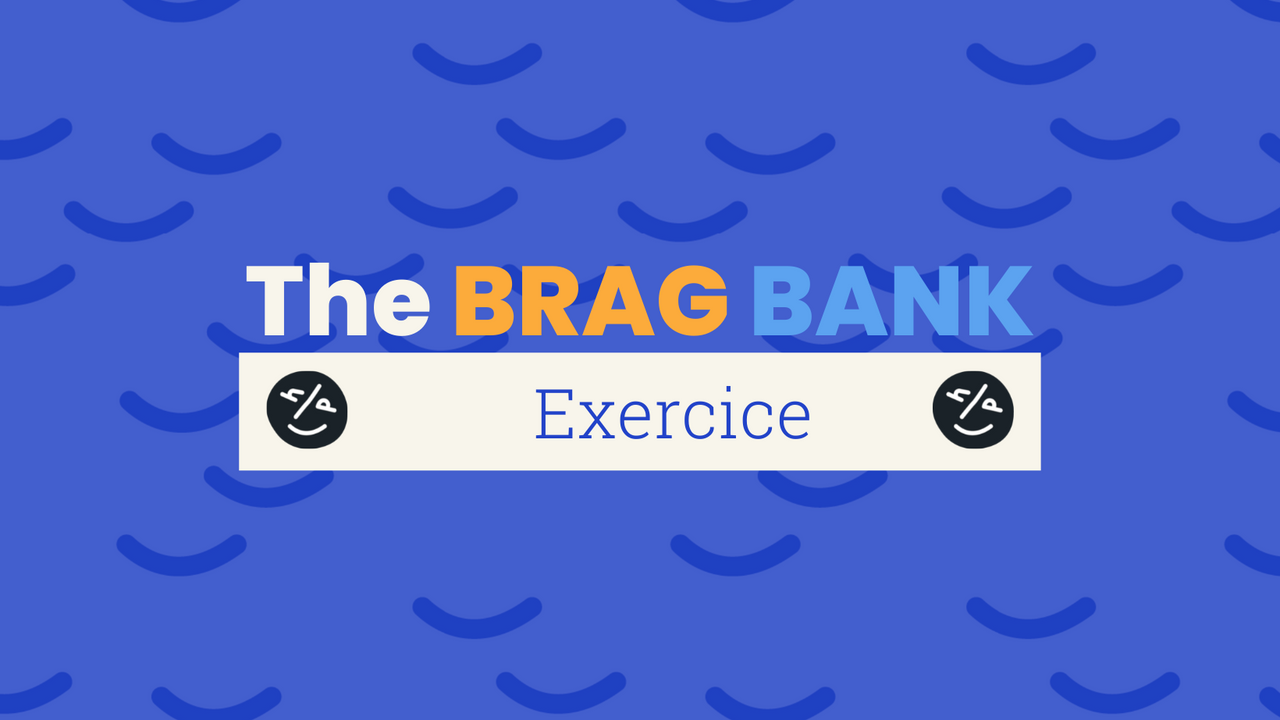 The BRAG BANK

h/p Exercice h/p